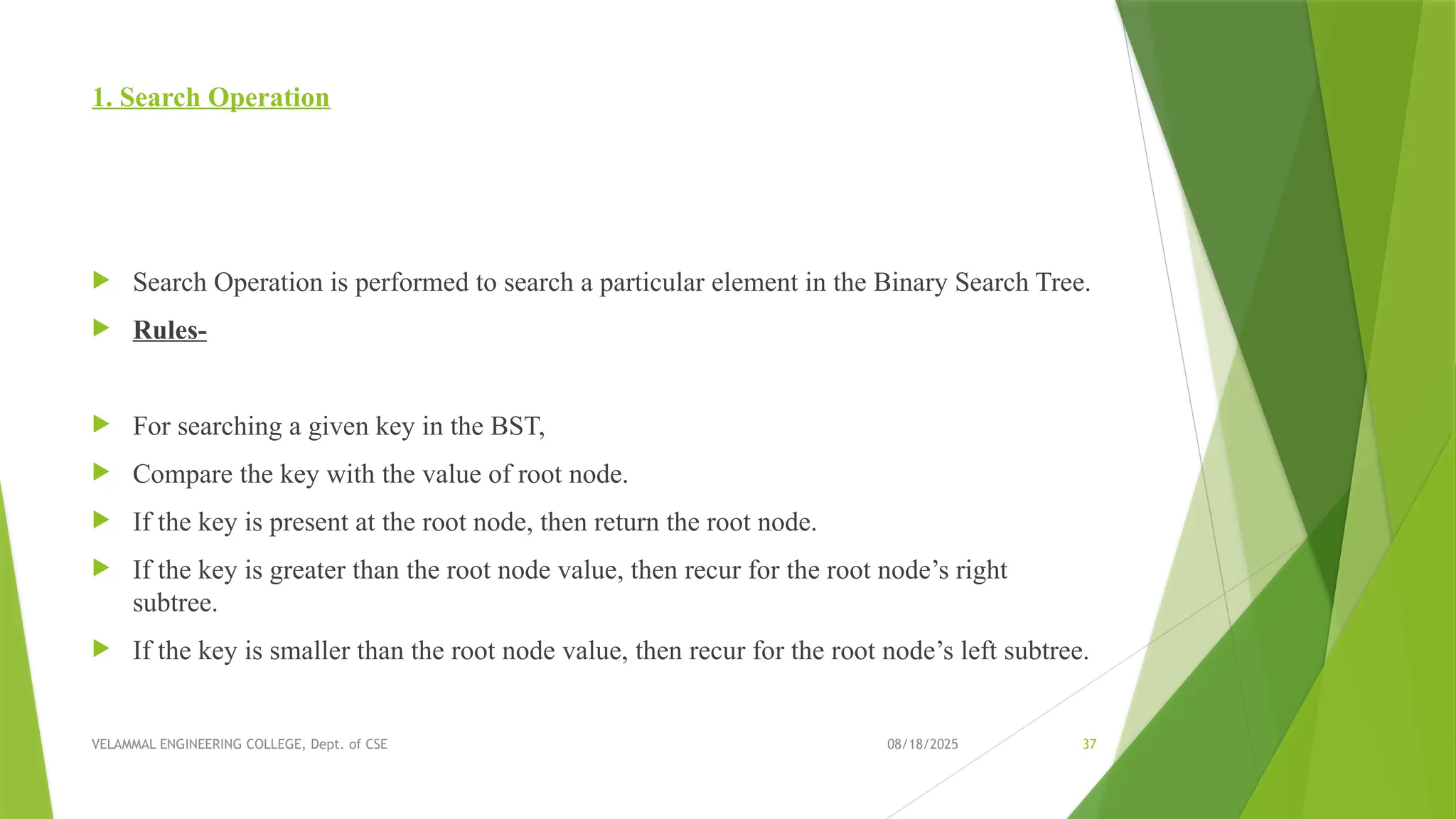 1. Search Operation

Search Operation is performed to search a particular element in the Binary Search Tree.

Rules-

For searching a given key in the BST,

Compare the key with the value of root node.

If the key is present at the root node, then return the root node.

If the key is greater than the root node value, then recur for the root node’s right subtree.

If the key is smaller than the root node value, then recur for the root node’s left subtree.

VELAMMAL ENGINEERING COLLEGE, Dept. of CSE

08/18/2025

37